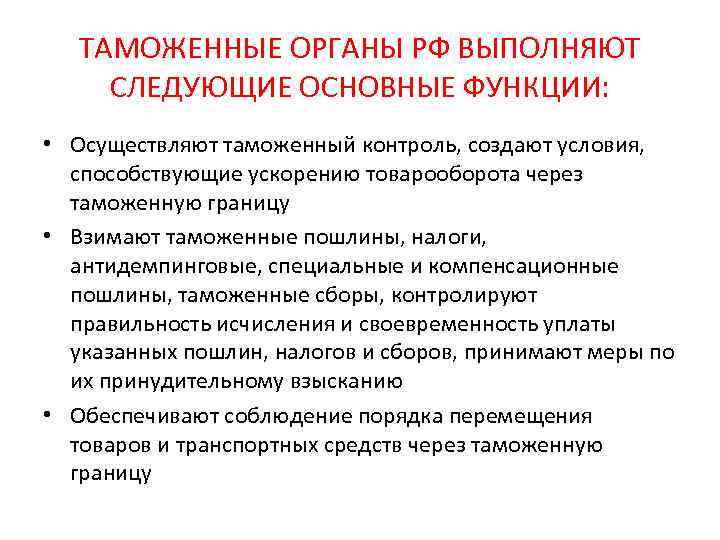 ТАМОЖЕННЫЕ ОРГАНЫ РФ ВЫПОЛНЯЮТ СЛЕДУЮЩИЕ ОСНОВНЫЕ ФУНКЦИИ:

• Осуществляют таможенный контроль, создают условия, способствующие ускорению товарооборота через таможенную границу

• Взимают таможенные пошлины, налоги, антидемпинговые, специальные и компенсационные пошлины, таможенные сборы, контролируют правильность исчисления и своевременность уплаты указанных пошлин, налогов и сборов, принимают меры по их принудительному взысканию

• Обеспечивают соблюдение порядка перемещения товаров и транспортных средств через таможенную границу